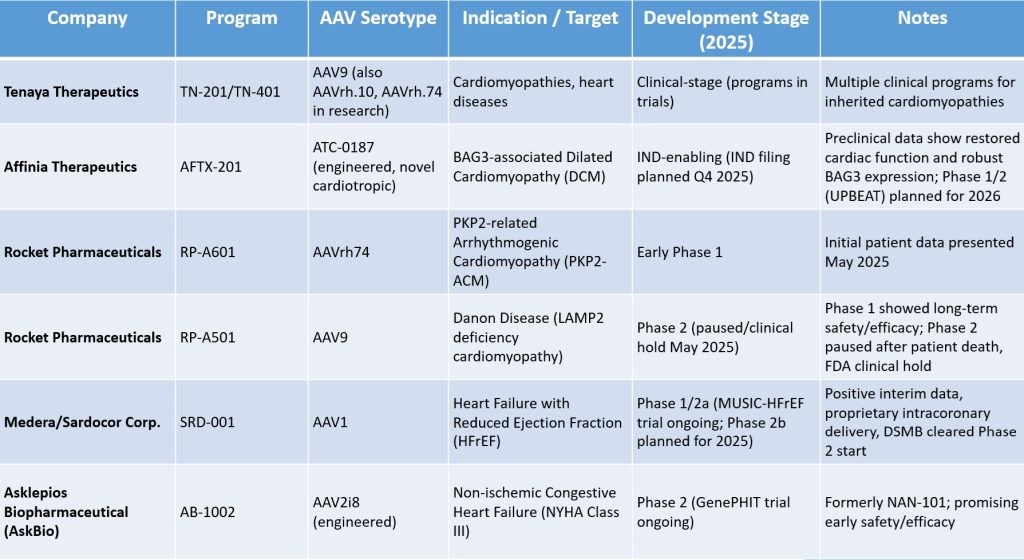 | Company | Program | AAV Serotype | Indication / Target | Development Stage (2025) | Notes |
|---|---|---|---|---|---|
| Tenaya Therapeutics | TN-201/TN-401 | AAV9 (also AAVrh.10, AAVrh.74 in research) | Cardiomyopathies, heart diseases | Clinical-stage (programs in trials) | Multiple clinical programs for inherited cardiomyopathies |
| Affinia Therapeutics | AFTX-201 | ATC-0187 (engineered, novel cardiotropic) | BAG3-associated Dilated Cardiomyopathy (DCM) | IND-enabling (IND filing planned Q4 2025) | Preclinical data show restored cardiac function and robust BAG3 expression; Phase 1/2 (UPBEAT) planned for 2026 |
| Rocket Pharmaceuticals | RP-A601 | AAVrh74 | PKP2-related Arrhythmogenic Cardiomyopathy (PKP2-ACM) | Early Phase 1 | Initial patient data presented May 2025 |
| Rocket Pharmaceuticals | RP-A501 | AAV9 | Danon Disease (LAMP2 deficiency cardiomyopathy) | Phase 2 (paused/clinical hold May 2025) | Phase 1 showed long-term safety/efficacy; Phase 2 paused after patient death, FDA clinical hold |
| Medera/Sardocor Corp. | SRD-001 | AAV1 | Heart Failure with Reduced Ejection Fraction (HFrEF) | Phase 1/2a (MUSIC-HFrEF trial ongoing; Phase 2b planned for 2025) | Positive interim data, proprietary intracoronary delivery, DSMB cleared Phase 2 start |
| Asklepios Biopharmaceutical (AskBio) | AB-1002 | AAV2i8 (engineered) | Non-ischemic Congestive Heart Failure (NYHA Class III) | Phase 2 (GenePHIT trial ongoing) | Formerly NAN-101; promising early safety/efficacy |